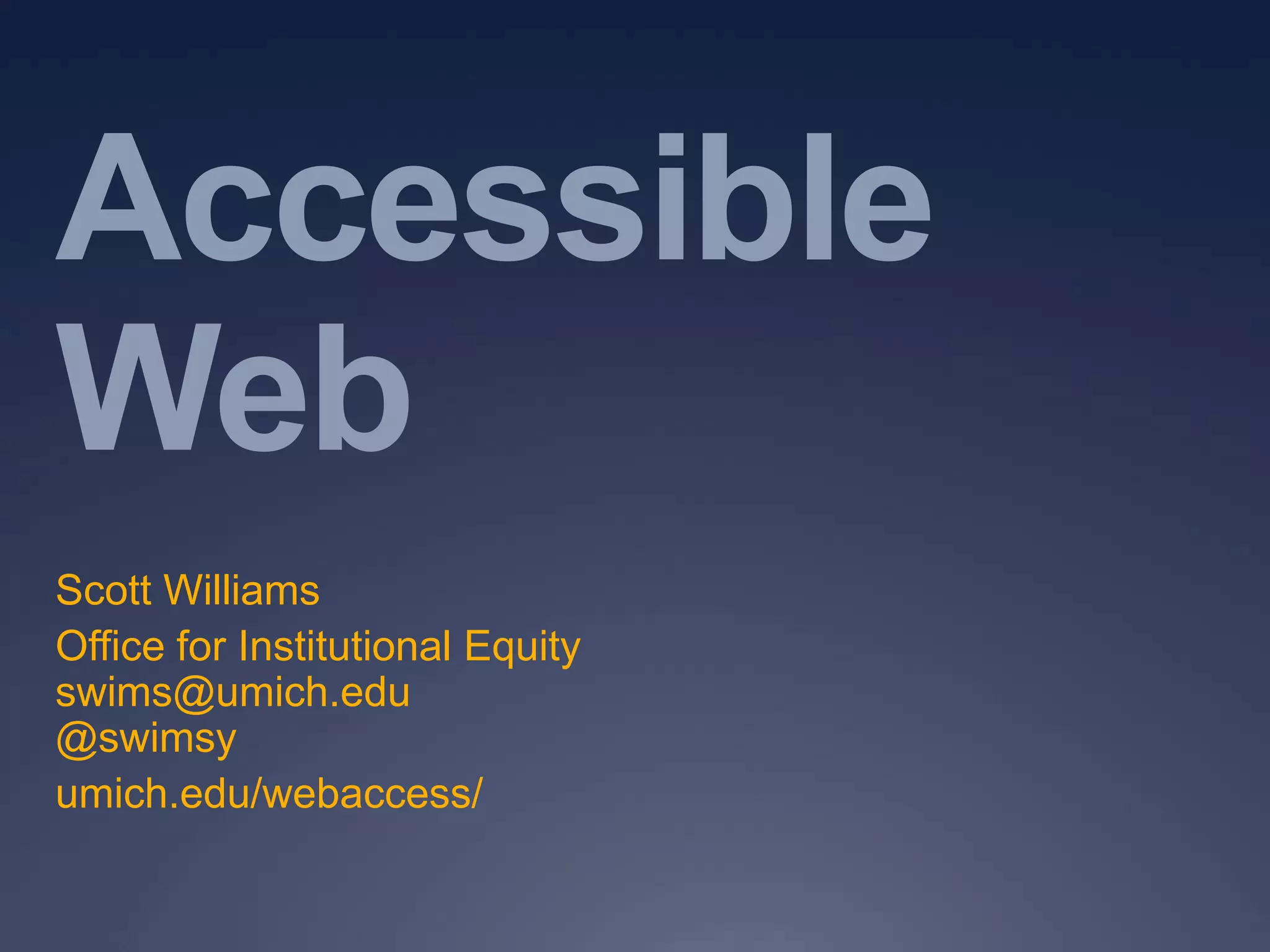 Accessible Web

Scott Williams

Office for Institutional Equity
swims@umich.edu
@swimsy

umich.edu/webaccess/